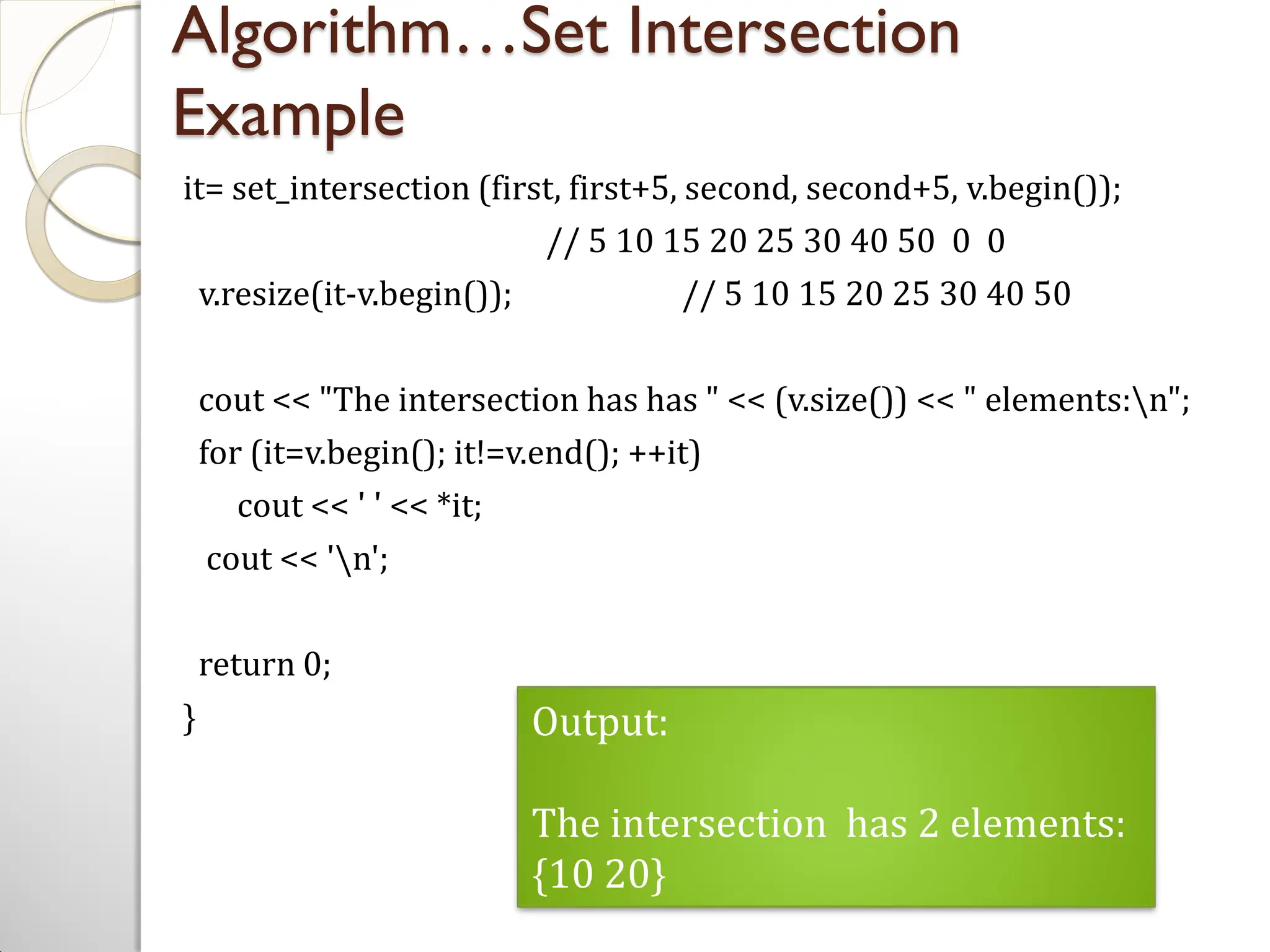 Algorithm…Set Intersection Example

it= set_intersection (first, first+5, second, second+5, v.begin());
// 5 10 15 20 25 30 40 50 0 0
v.resize(it-v.begin()); // 5 10 15 20 25 30 40 50

cout << "The intersection has has " << (v.size()) << " elements:\n";
for (it=v.begin(); it!=v.end(); ++it)
cout << ' ' << *it;
cout << '\n';

return 0;
}

Output:

The intersection has 2 elements:
{10 20}